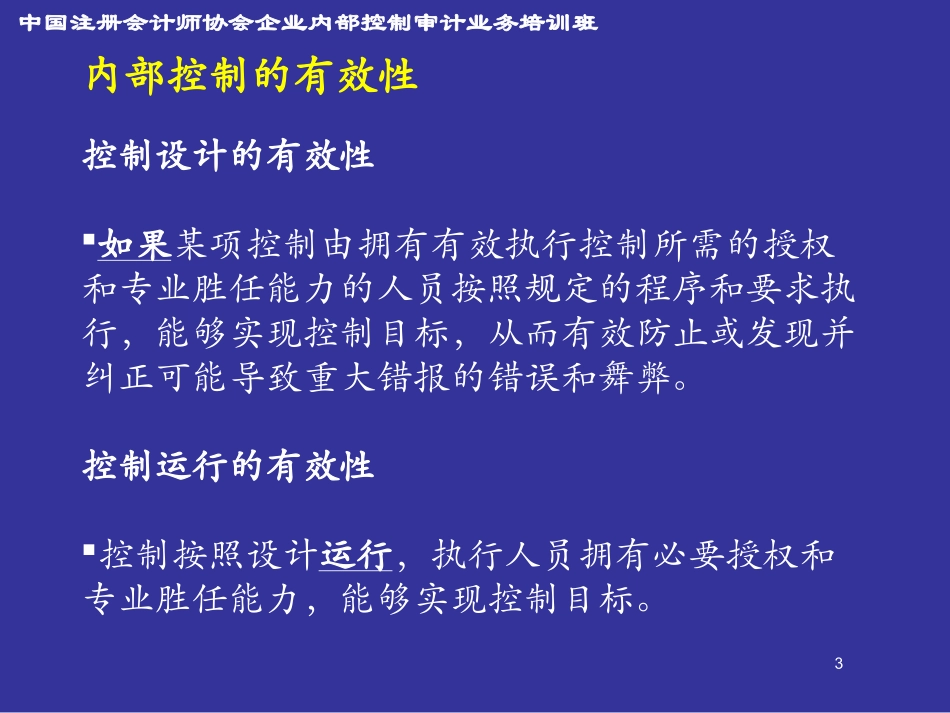 中国注册会计师协会企业内部控制审计业务培训班

内部控制的有效性

控制设计的有效性

▪如果某项控制由拥有有效执行控制所需的授权和专业胜任能力的人员按照规定的程序和要求执行，能够实现控制目标，从而有效防止或发现并纠正可能导致重大错报的错误和舞弊。

控制运行的有效性

▪控制按照设计运行，执行人员拥有必要授权和专业胜任能力，能够实现控制目标。

3